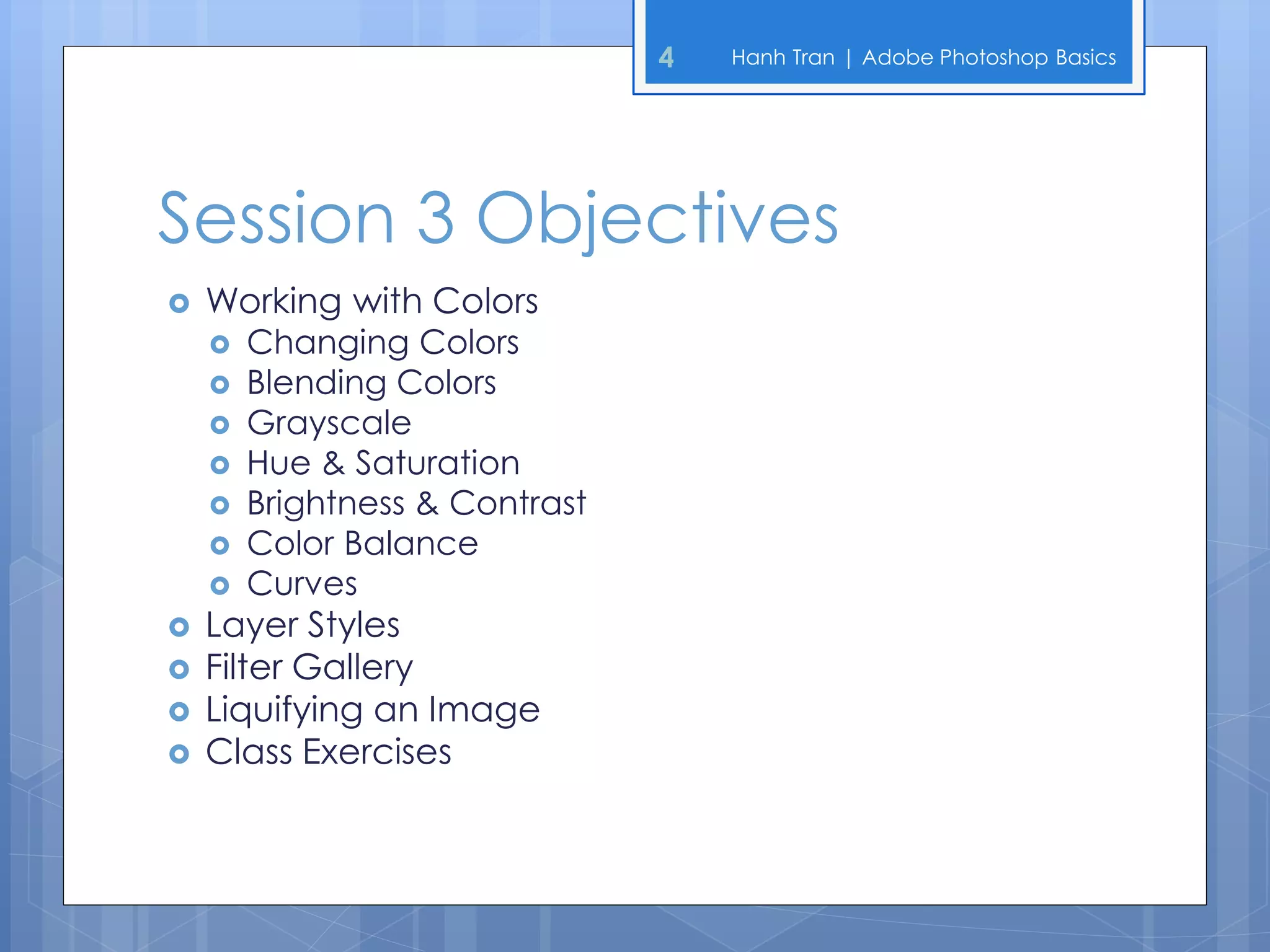 4 Hanh Tran | Adobe Photoshop Basics

Session 3 Objectives

- Working with Colors
  - Changing Colors
  - Blending Colors
  - Grayscale
  - Hue & Saturation
  - Brightness & Contrast
  - Color Balance
  - Curves
- Layer Styles
- Filter Gallery
- Liquifying an Image
- Class Exercises